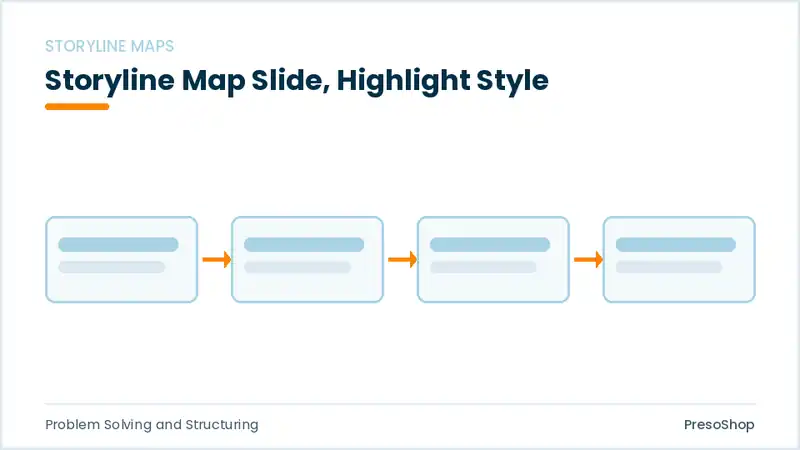 STORYLINE MAPS

Storyline Map Slide, Highlight Style

Problem Solving and Structuring

PresoShop